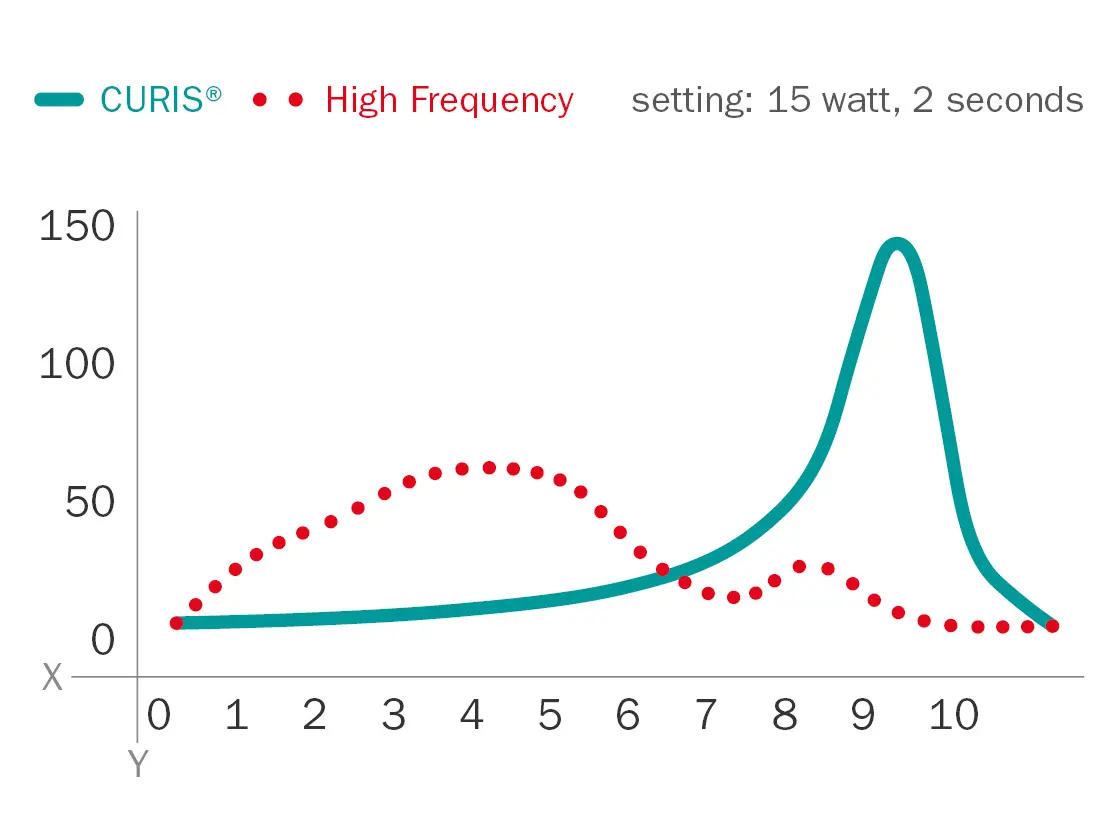 CURIS® High Frequency setting: 15 watt, 2 seconds

150
100
50
0
X
0 1 2 3 4 5 6 7 8 9 10
Y